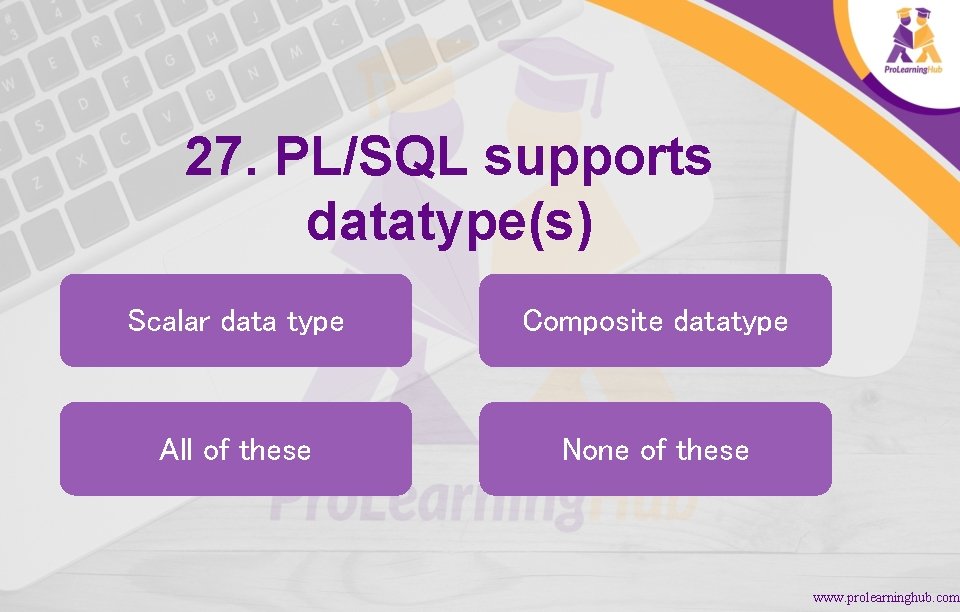 ProLearningHub

27. PL/SQL supports datatype(s)

Scalar data type

Composite datatype

All of these

None of these

ProLearningHub

www.prolearninghub.com